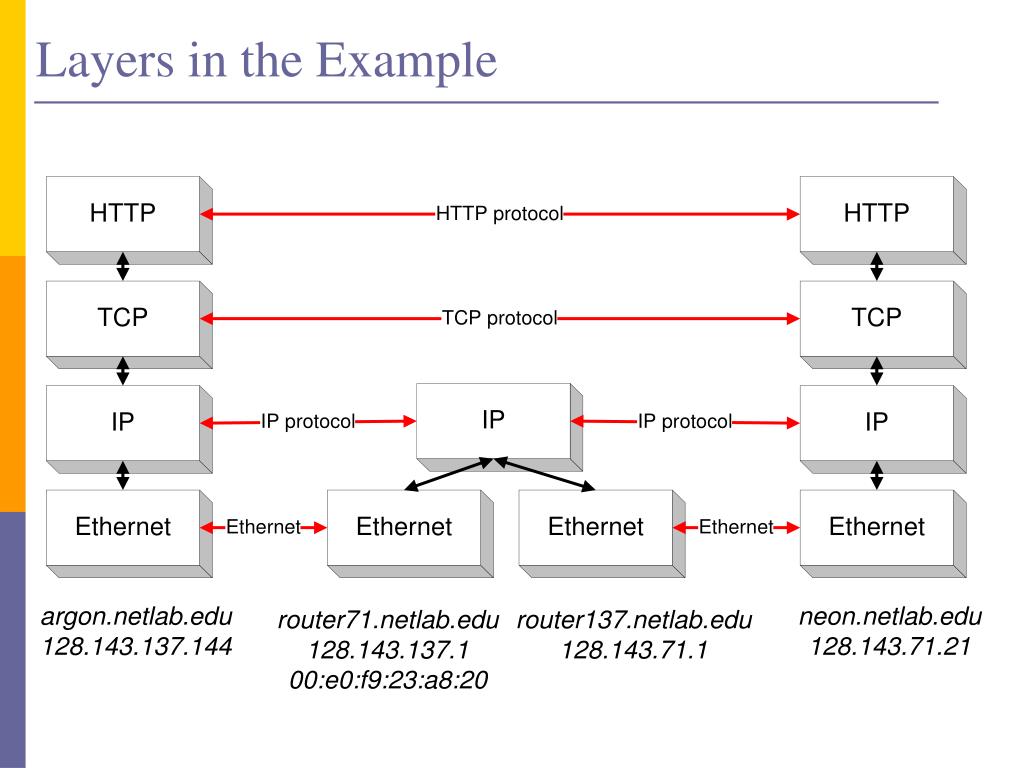 Layers in the Example

HTTP
HTTP protocol
HTTP

TCP
TCP protocol
TCP

IP
IP protocol
IP
IP protocol
IP

Ethernet
Ethernet
Ethernet
Ethernet
Ethernet
Ethernet

argon.netlab.edu
128.143.137.144

router71.netlab.edu
128.143.137.1
00:e0:f9:23:a8:20

router137.netlab.edu
128.143.71.1

neon.netlab.edu
128.143.71.21